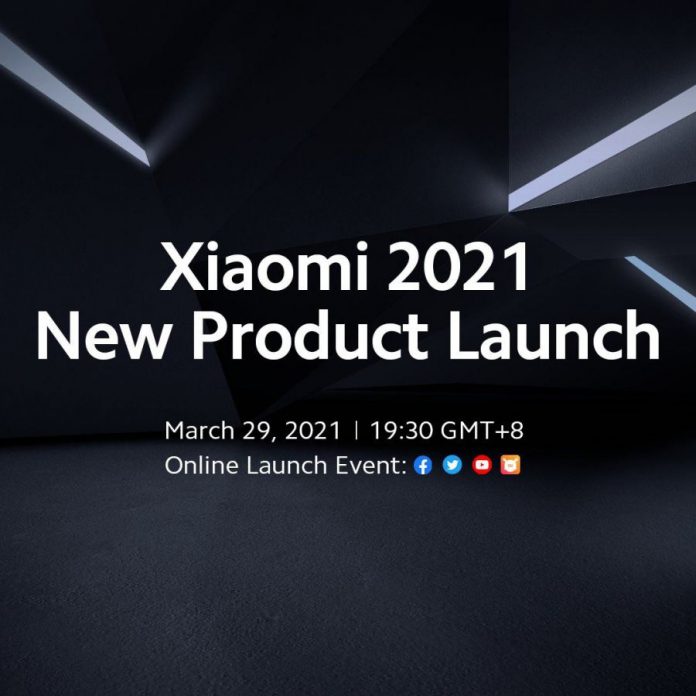 Xiaomi 2021
New Product Launch

March 29, 2021 | 19:30 GMT+8
Online Launch Event: